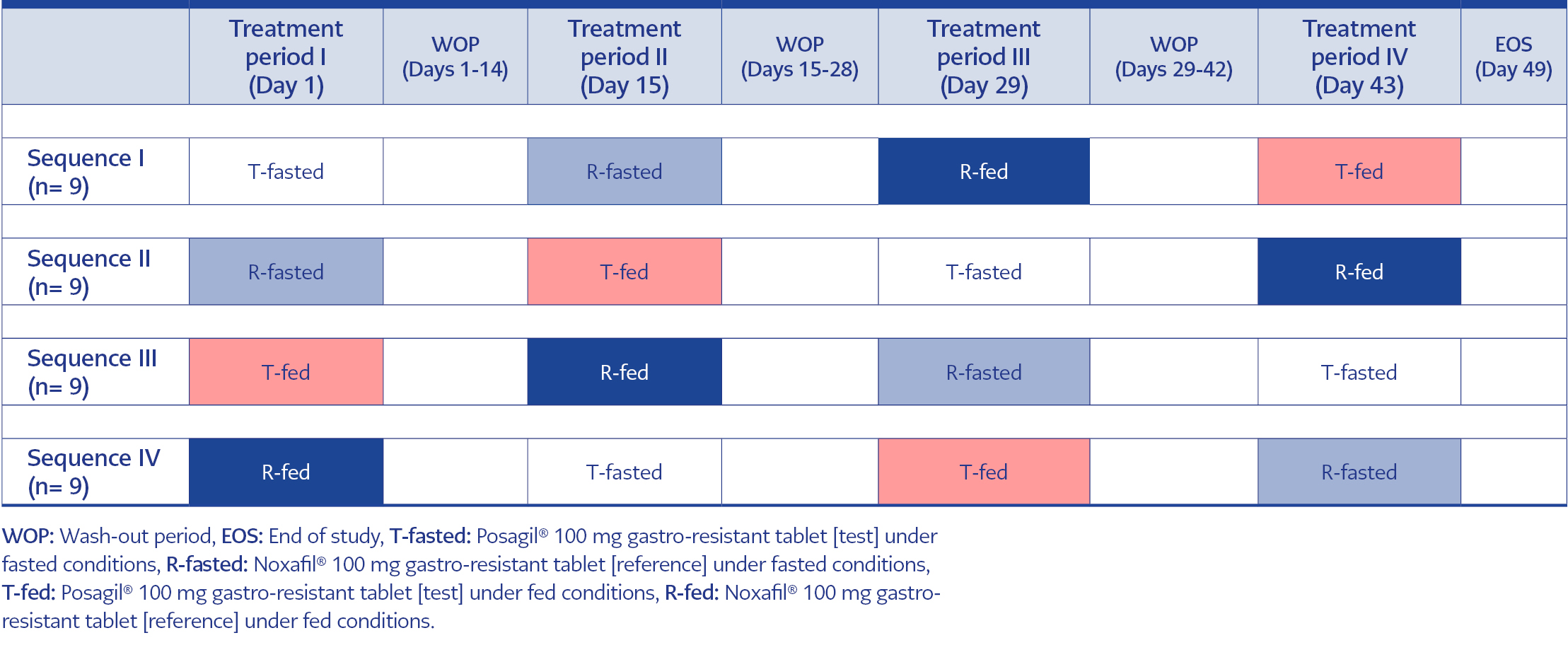 | | Treatment period I (Day 1) | WOP (Days 1-14) | Treatment period II (Day 15) | WOP (Days 15-28) | Treatment period III (Day 29) | WOP (Days 29-42) | Treatment period IV (Day 43) | EOS (Day 49) |
|---|---|---|---|---|---|---|---|---|
| Sequence I (n= 9) | T-fasted | | R-fasted | | R-fed | | T-fed | |
| Sequence II (n= 9) | R-fasted | | T-fed | | T-fasted | | R-fed | |
| Sequence III (n= 9) | T-fed | | R-fed | | R-fasted | | T-fasted | |
| Sequence IV (n= 9) | R-fed | | T-fasted | | T-fed | | R-fasted | |

WOP: Wash-out period, EOS: End of study, T-fasted: Posagil® 100 mg gastro-resistant tablet [test] under fasted conditions, R-fasted: Noxafil® 100 mg gastro-resistant tablet [reference] under fasted conditions, T-fed: Posagil® 100 mg gastro-resistant tablet [test] under fed conditions, R-fed: Noxafil® 100 mg gastro-resistant tablet [reference] under fed conditions.